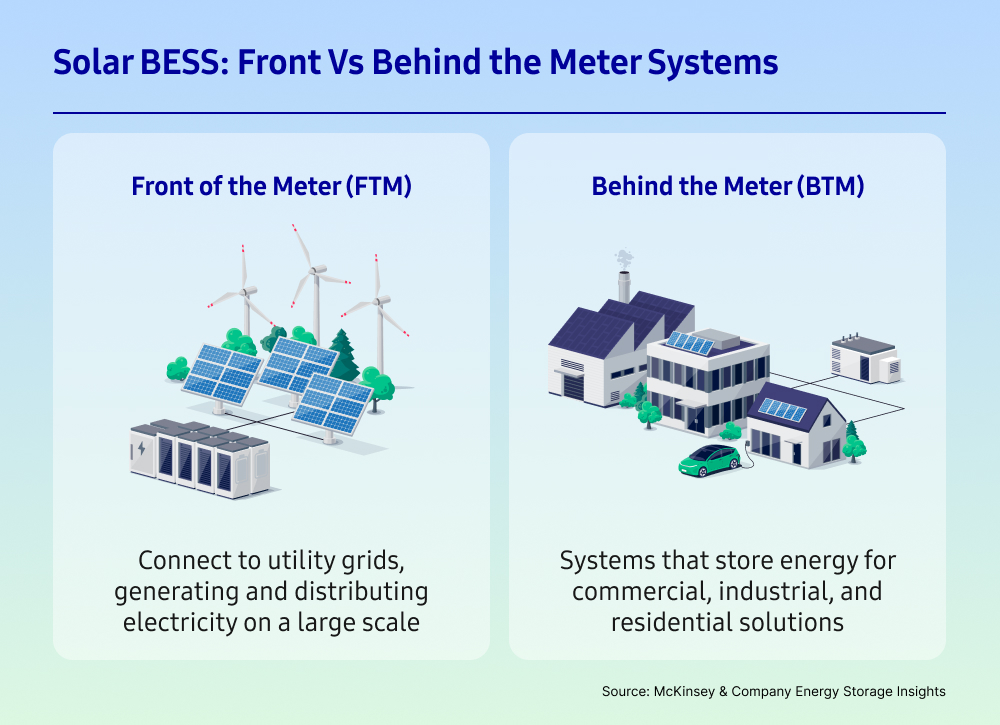 Solar BESS: Front Vs Behind the Meter Systems

Front of the Meter (FTM)

Connect to utility grids, generating and distributing electricity on a large scale

Behind the Meter (BTM)

Systems that store energy for commercial, industrial, and residential solutions

Source: McKinsey & Company Energy Storage Insights